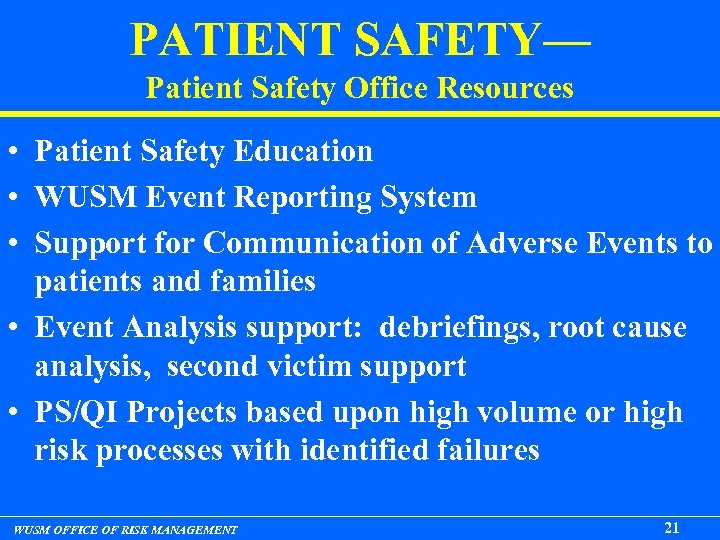 PATIENT SAFETY—
Patient Safety Office Resources

• Patient Safety Education
• WUSM Event Reporting System
• Support for Communication of Adverse Events to patients and families
• Event Analysis support: debriefings, root cause analysis, second victim support
• PS/QI Projects based upon high volume or high risk processes with identified failures

WUSM OFFICE OF RISK MANAGEMENT
21